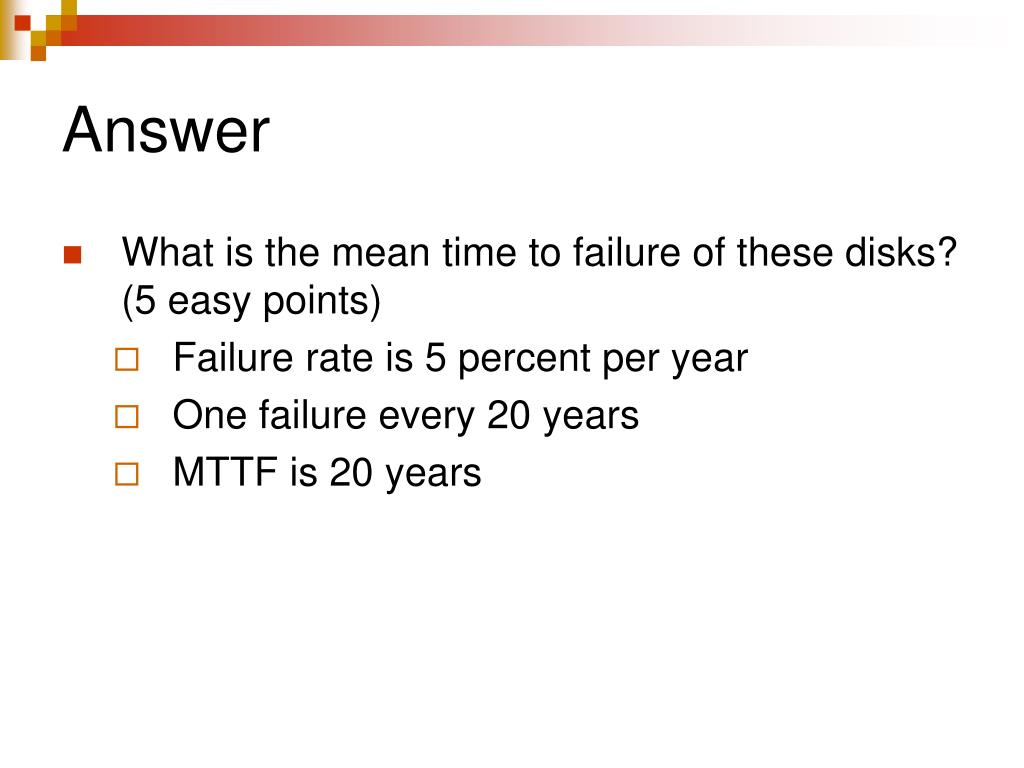 Answer

What is the mean time to failure of these disks? (5 easy points)

Failure rate is 5 percent per year

One failure every 20 years

MTTF is 20 years